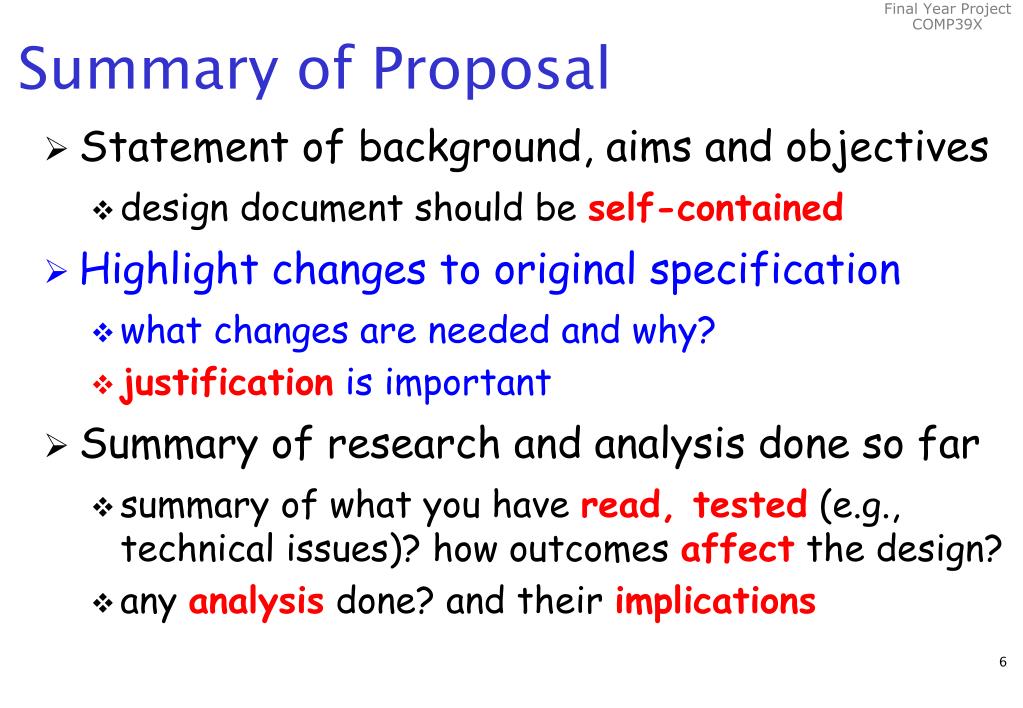 Final Year Project
COMP39X

Summary of Proposal

➢ Statement of background, aims and objectives
❖ design document should be self-contained

➢ Highlight changes to original specification
❖ what changes are needed and why?
❖ justification is important

➢ Summary of research and analysis done so far
❖ summary of what you have read, tested (e.g., technical issues)? how outcomes affect the design?
❖ any analysis done? and their implications

6